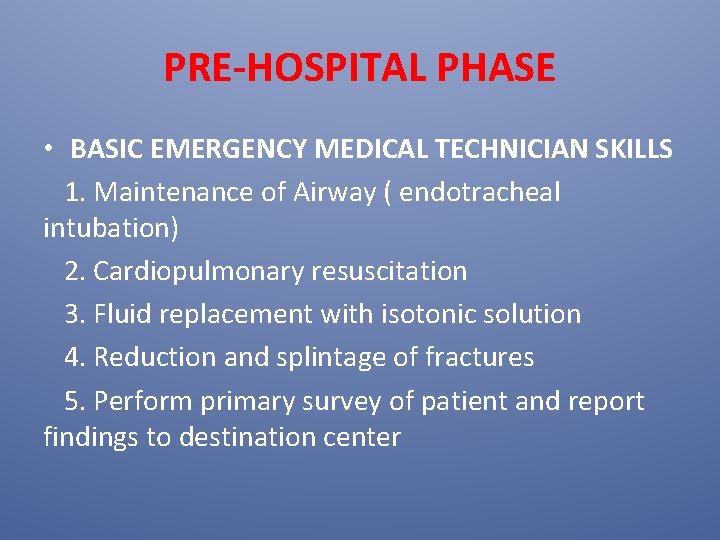 PRE-HOSPITAL PHASE

• BASIC EMERGENCY MEDICAL TECHNICIAN SKILLS

1. Maintenance of Airway ( endotracheal intubation)

2. Cardiopulmonary resuscitation

3. Fluid replacement with isotonic solution

4. Reduction and splintage of fractures

5. Perform primary survey of patient and report findings to destination center